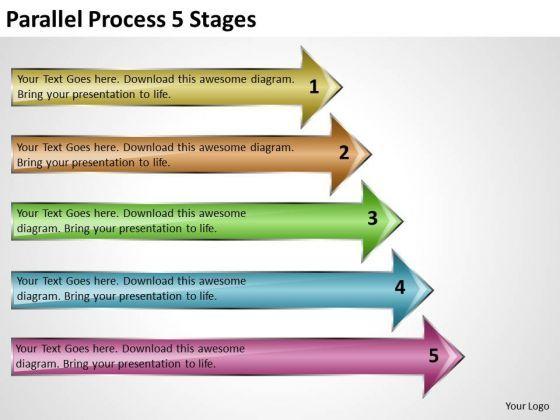 Parallel Process 5 Stages

Your Text Goes here. Download this awesome diagram. Bring your presentation to life.
1

Your Text Goes here. Download this awesome diagram. Bring your presentation to life.
2

Your Text Goes here. Download this awesome diagram. Bring your presentation to life.
3

Your Text Goes here. Download this awesome diagram. Bring your presentation to life.
4

Your Text Goes here. Download this awesome diagram. Bring your presentation to life.
5

Your Logo